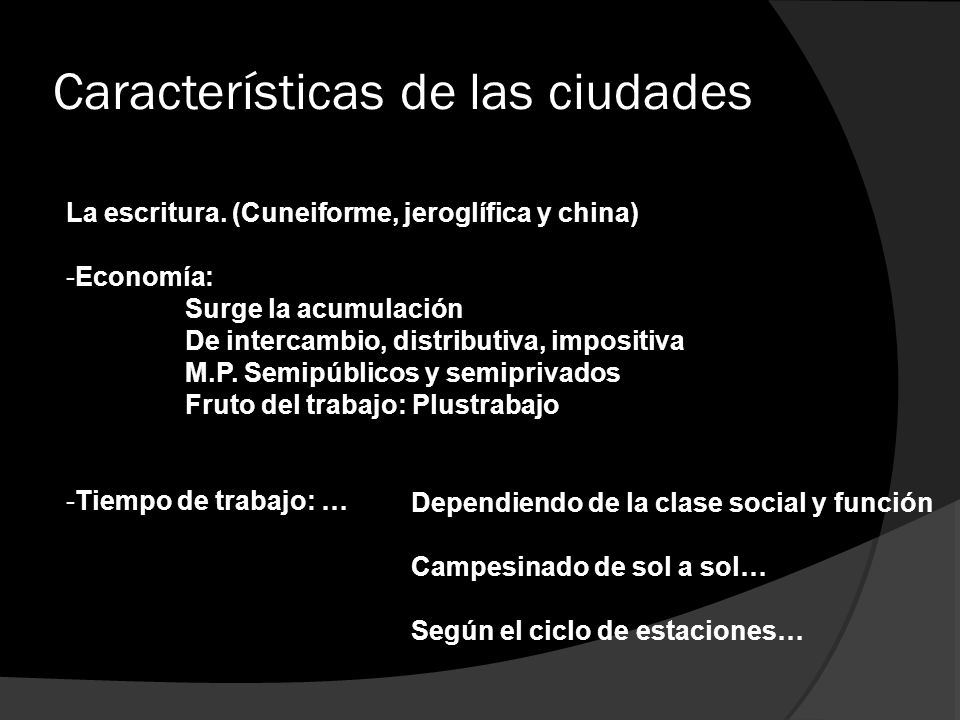 Características de las ciudades

La escritura. (Cuneiforme, jeroglífica y china)

-Economía:
Surge la acumulación
De intercambio, distributiva, impositiva
M.P. Semipúblicos y semiprivados
Fruto del trabajo: Plustrabajo

-Tiempo de trabajo: …

Dependiendo de la clase social y función

Campesinado de sol a sol…

Según el ciclo de estaciones…